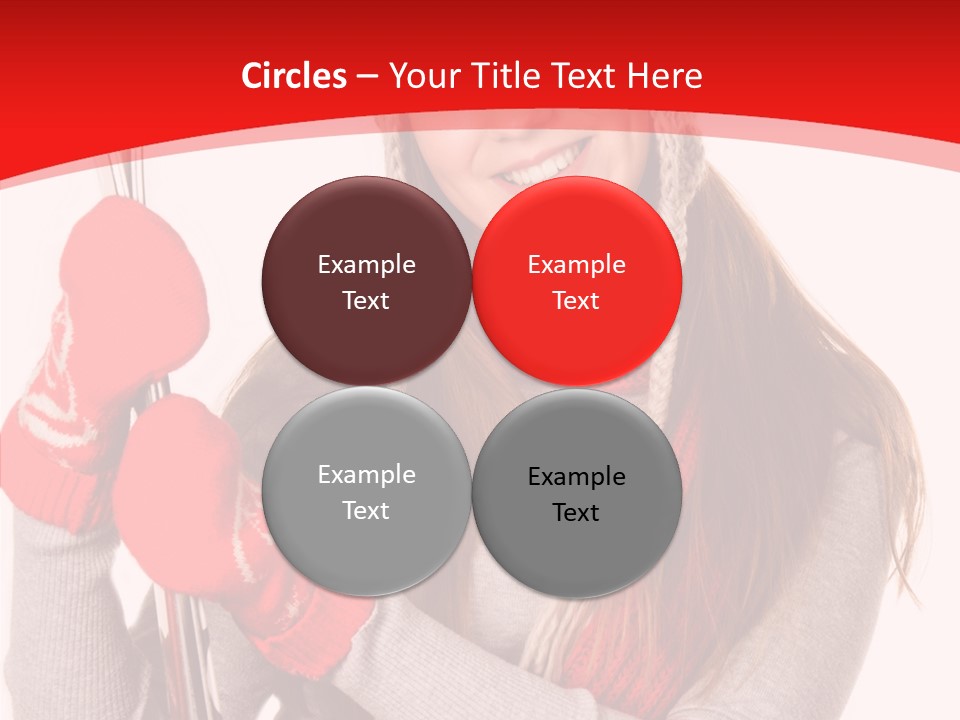 Circles – Your Title Text Here

Example Text

Example Text

Example Text

Example Text